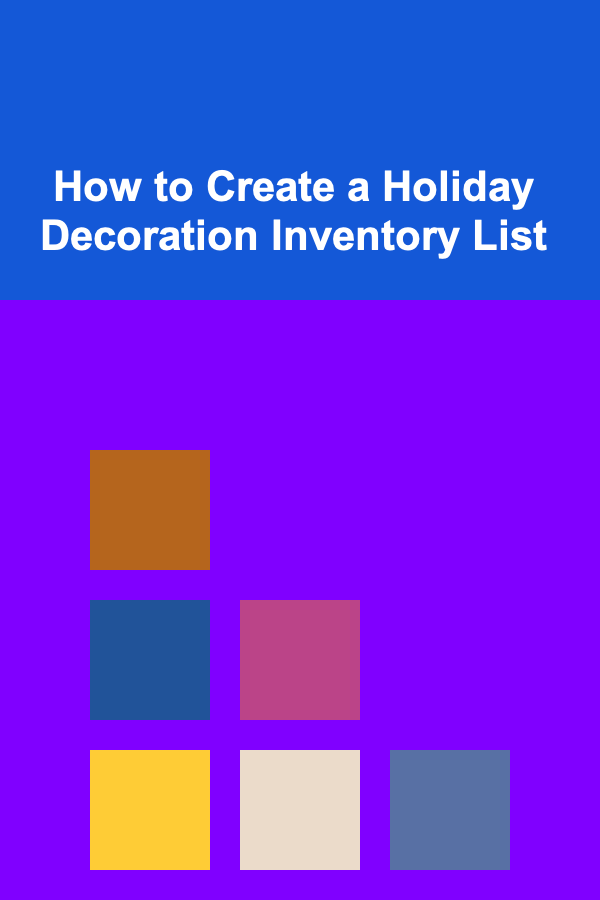 How to Create a Holiday Decoration Inventory List